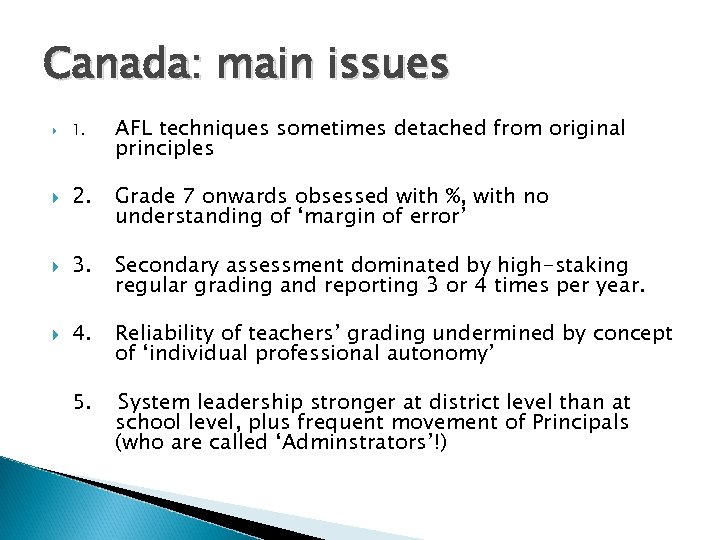 Canada: main issues

1. AFL techniques sometimes detached from original principles

2. Grade 7 onwards obsessed with %, with no understanding of ‘margin of error’

3. Secondary assessment dominated by high-staking regular grading and reporting 3 or 4 times per year.

4. Reliability of teachers’ grading undermined by concept of ‘individual professional autonomy’

5. System leadership stronger at district level than at school level, plus frequent movement of Principals (who are called ‘Adminstrators’!)